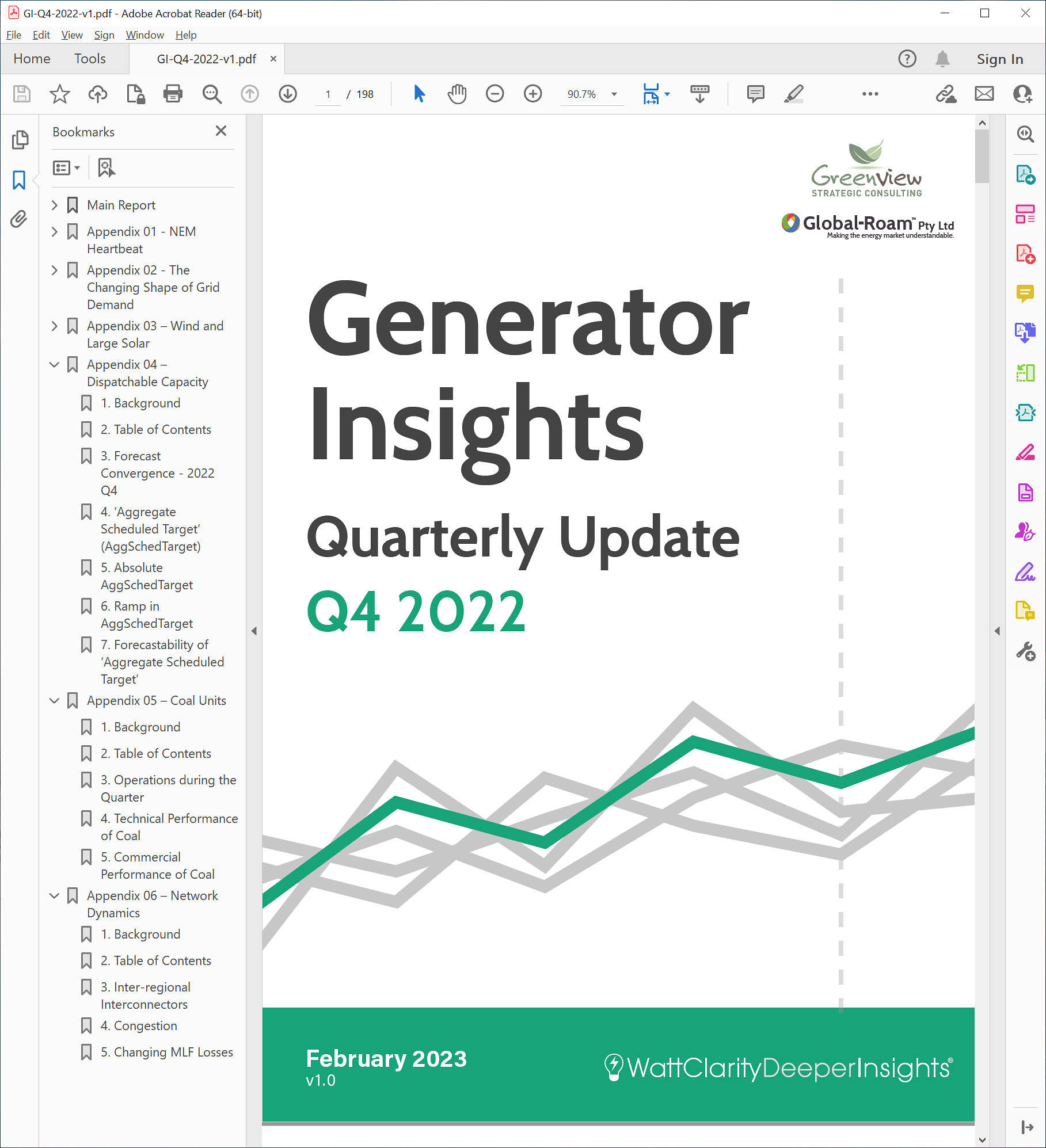 GI-Q4-2022-v1.pdf - Adobe Acrobat Reader (64-bit)

File Edit View Sign Window Help

Home Tools GI-Q4-2022-v1.pdf ×

Sign In

1 / 198

90.7%

Bookmarks

Main Report

Appendix 01 - NEM Heartbeat

Appendix 02 - The Changing Shape of Grid Demand

Appendix 03 – Wind and Large Solar

Appendix 04 – Dispatchable Capacity

1. Background

2. Table of Contents

3. Forecast Convergence - 2022 Q4

4. 'Aggregate Scheduled Target' (AggSchedTarget)

5. Absolute AggSchedTarget

6. Ramp in AggSchedTarget

7. Forecastability of 'Aggregate Scheduled Target'

Appendix 05 – Coal Units

1. Background

2. Table of Contents

3. Operations during the Quarter

4. Technical Performance of Coal

5. Commercial Performance of Coal

Appendix 06 – Network Dynamics

1. Background

2. Table of Contents

3. Inter-regional Interconnectors

4. Congestion

5. Changing MLF Losses

Greenview STRATEGIC CONSULTING

Global-Roam™ Pty Ltd
Making the energy market understandable.

Generator Insights

Quarterly Update

Q4 2022

February 2023
v1.0

WattClarityDeeperInsights®